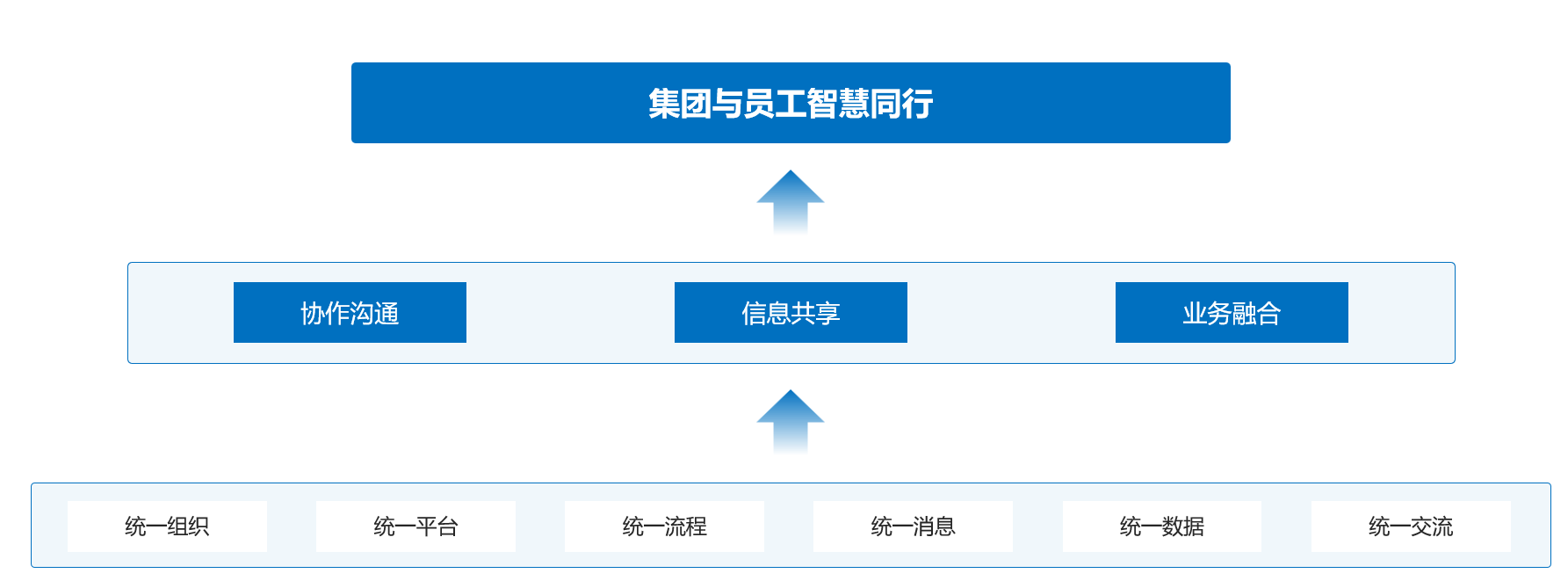 集团与员工智慧同行

协作沟通

信息共享

业务融合

统一组织

统一平台

统一流程

统一消息

统一数据

统一交流